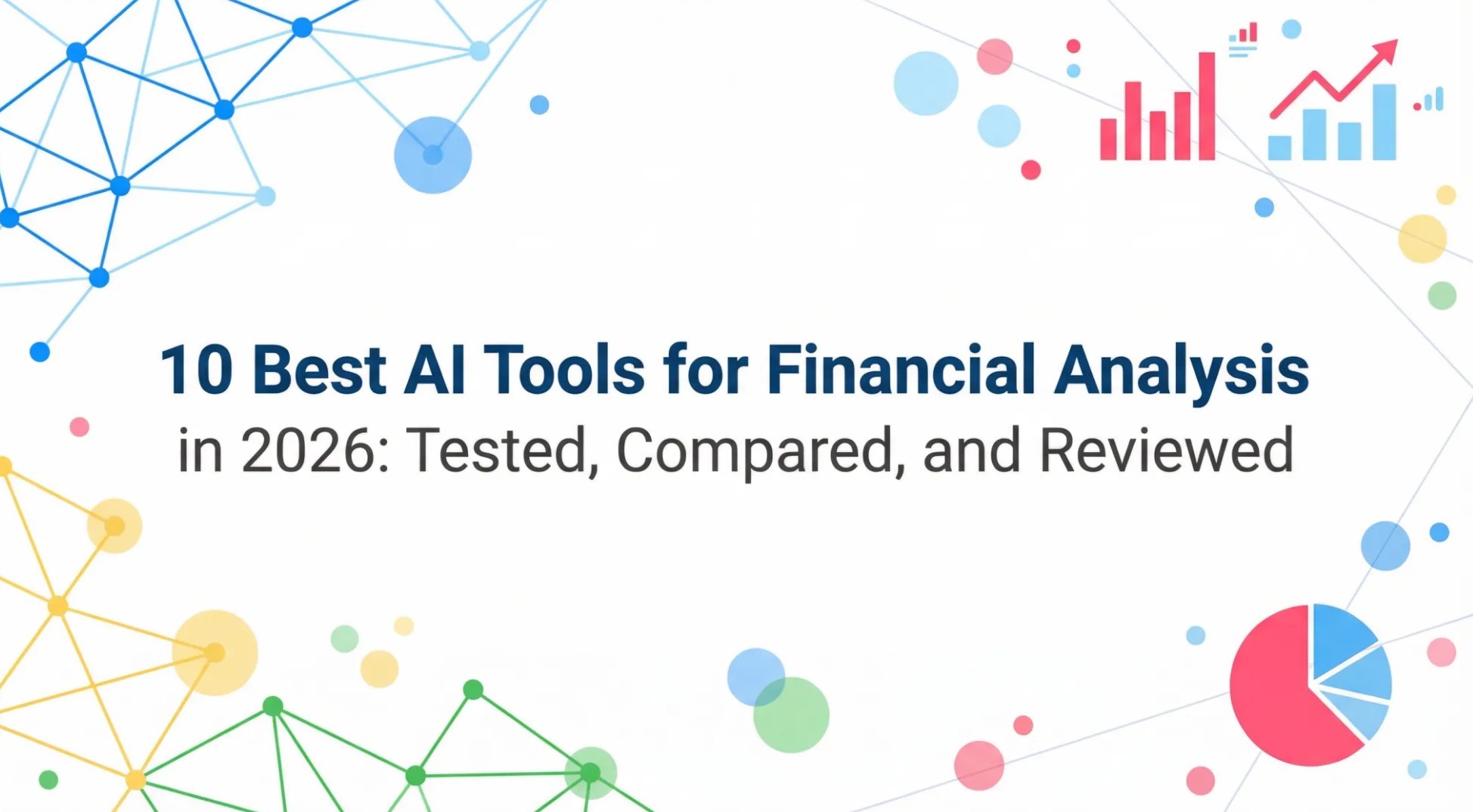 10 Best AI Tools for Financial Analysis
in 2026: Tested, Compared, and Reviewed